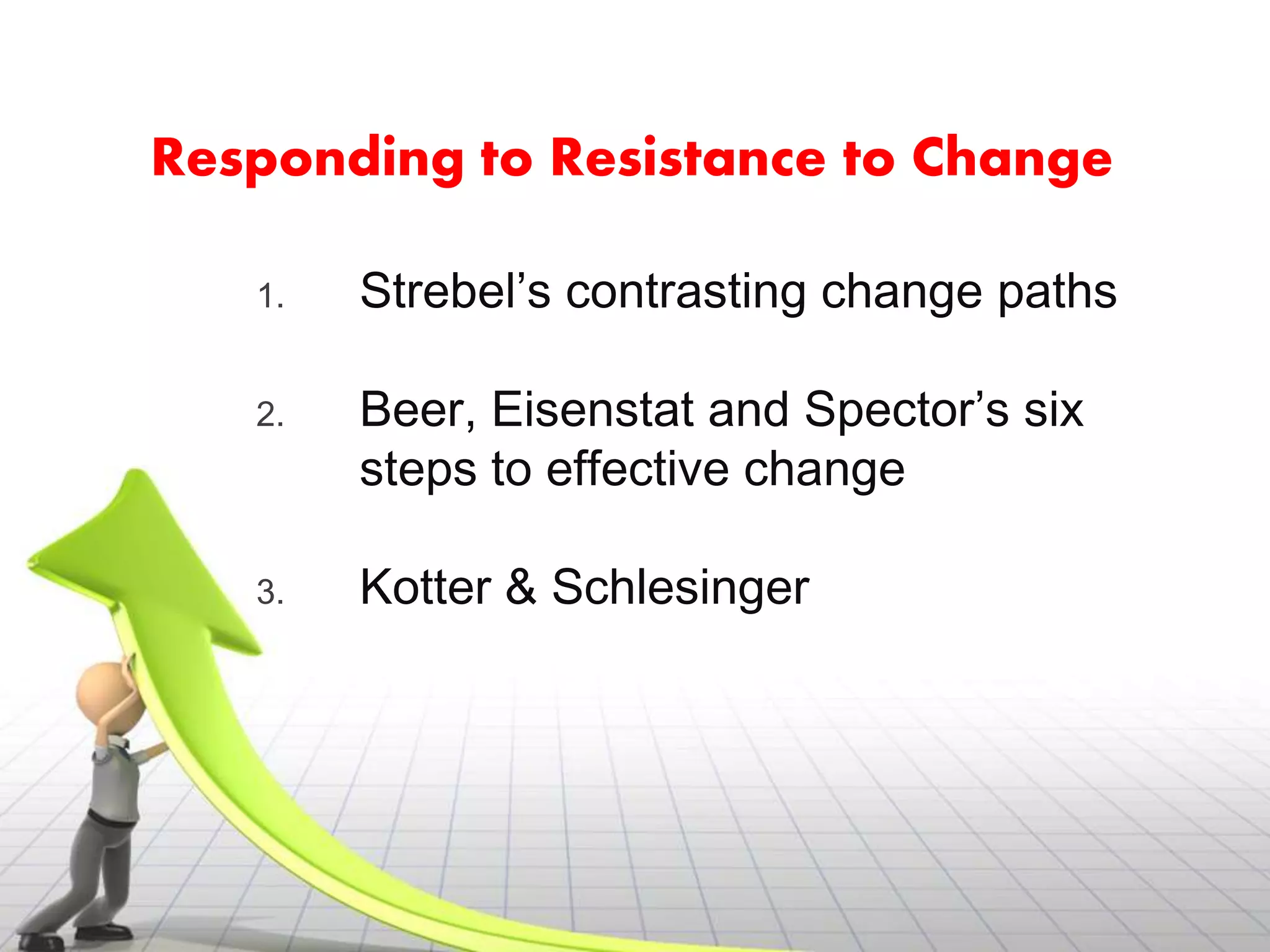 Responding to Resistance to Change

1. Strebel’s contrasting change paths

2. Beer, Eisenstat and Spector’s six steps to effective change

3. Kotter & Schlesinger